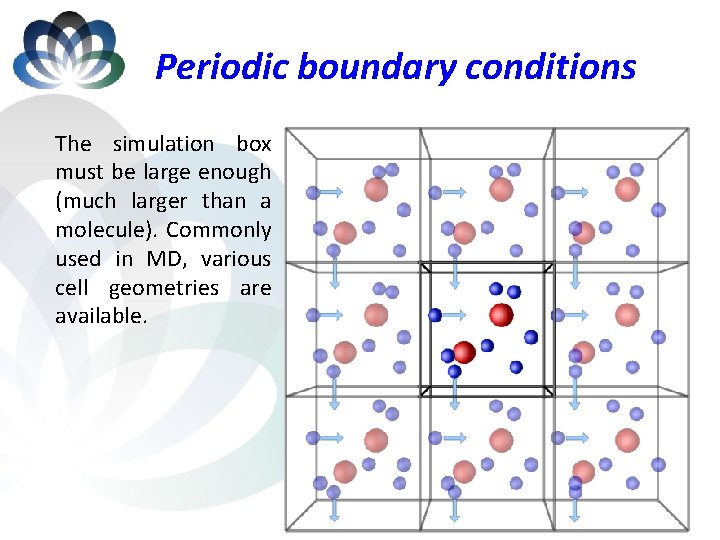 Periodic boundary conditions

The simulation box must be large enough (much larger than a molecule). Commonly used in MD, various cell geometries are available.